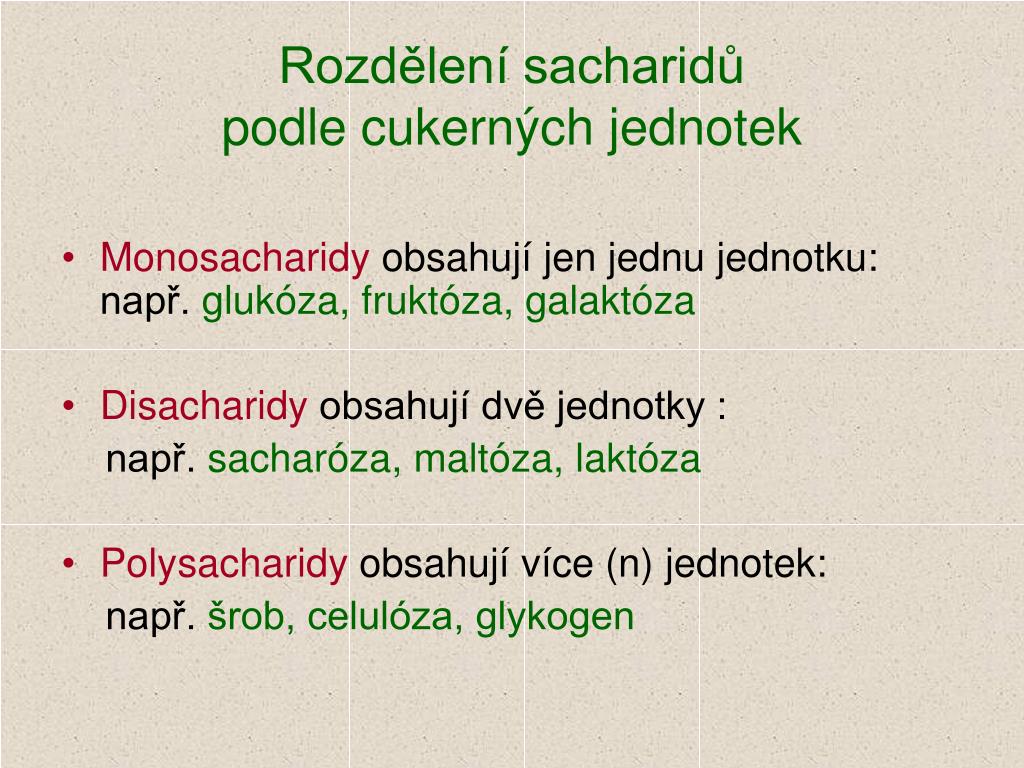 Rozdělení sacharidů
podle cukerných jednotek

• Monosacharidy obsahují jen jednu jednotku: např. glukóza, fruktóza, galaktóza

• Disacharidy obsahují dvě jednotky :
např. sacharóza, maltóza, laktóza

• Polysacharidy obsahují více (n) jednotek:
např. šrob, celulóza, glykogen